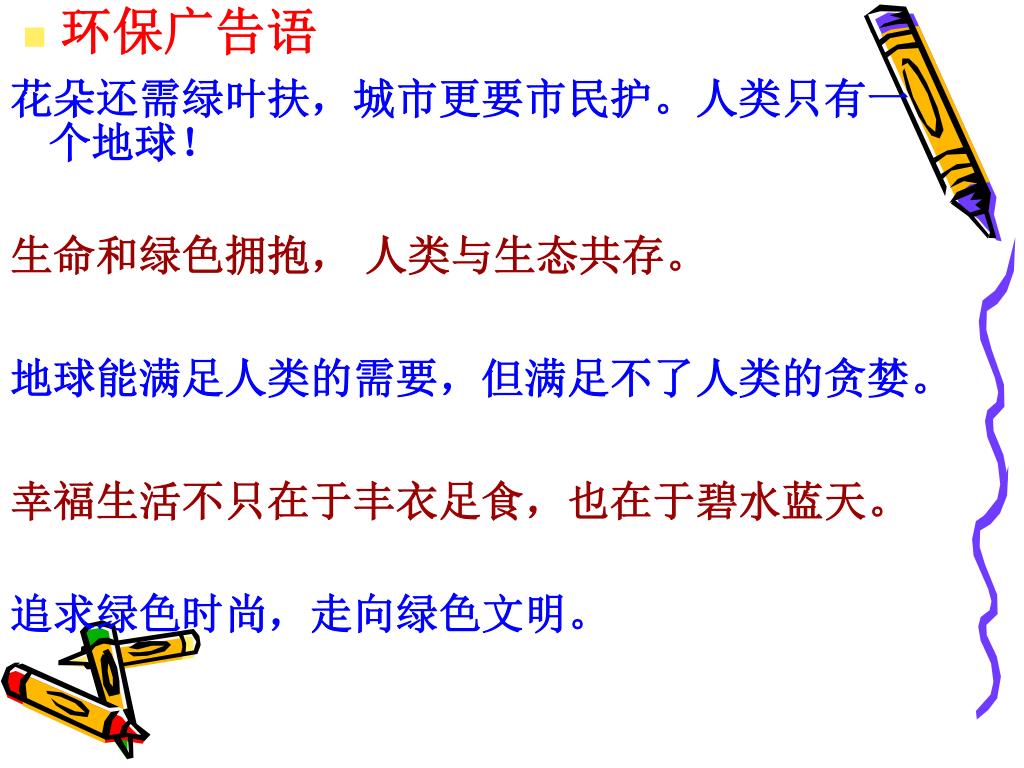 环保广告语

花朵还需绿叶扶，城市更要市民护。人类只有一个地球！

生命和绿色拥抱， 人类与生态共存。

地球能满足人类的需要，但满足不了人类的贪婪。

幸福生活不只在于丰衣足食，也在于碧水蓝天。

追求绿色时尚，走向绿色文明。